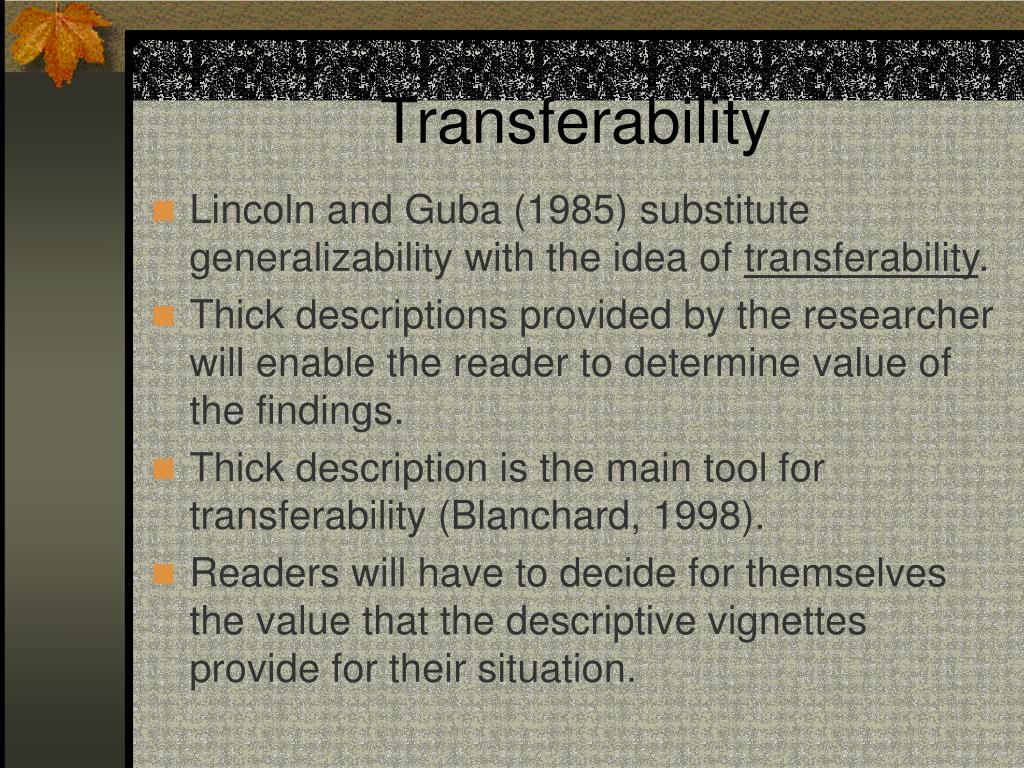 Transferability

Lincoln and Guba (1985) substitute generalizability with the idea of transferability.

Thick descriptions provided by the researcher will enable the reader to determine value of the findings.

Thick description is the main tool for transferability (Blanchard, 1998).

Readers will have to decide for themselves the value that the descriptive vignettes provide for their situation.